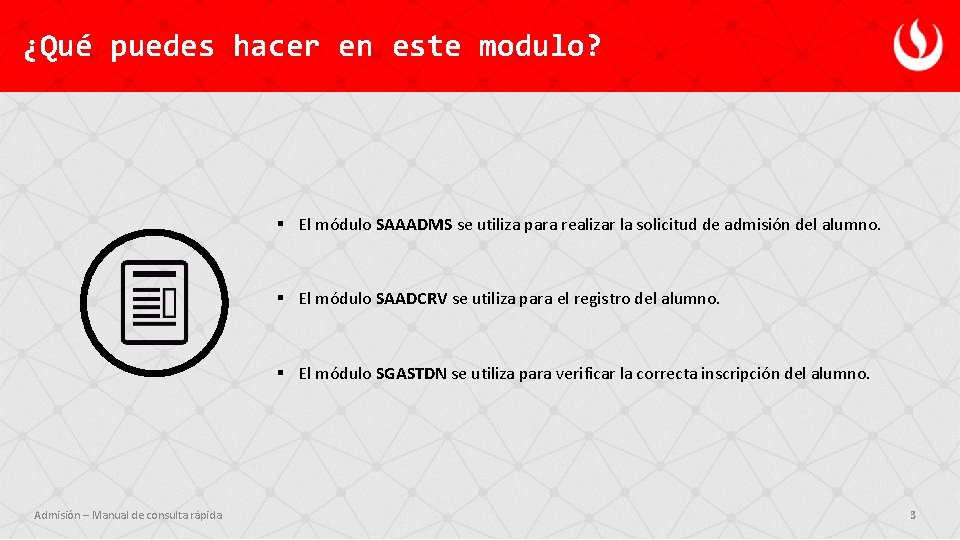 ¿Qué puedes hacer en este modulo?

▪ El módulo SAAADMS se utiliza para realizar la solicitud de admisión del alumno.

▪ El módulo SAADCRV se utiliza para el registro del alumno.

▪ El módulo SGASTDN se utiliza para verificar la correcta inscripción del alumno.

Admisión – Manual de consulta rápida

3